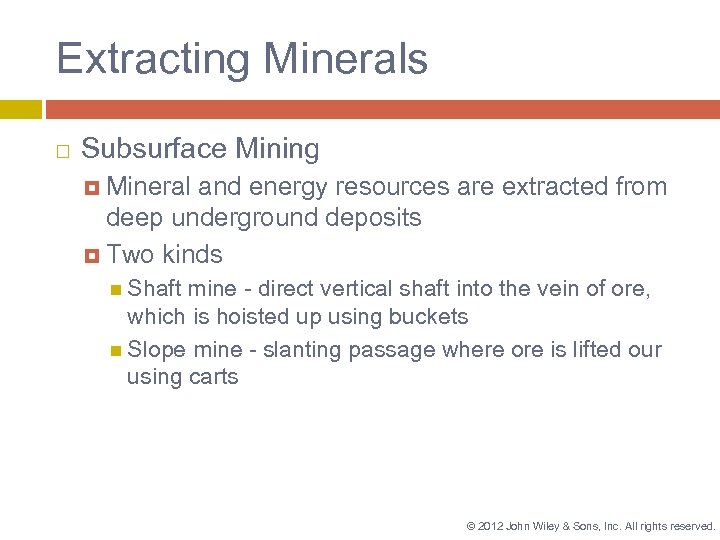 Extracting Minerals

Subsurface Mining

Mineral and energy resources are extracted from deep underground deposits

Two kinds

Shaft mine - direct vertical shaft into the vein of ore, which is hoisted up using buckets

Slope mine - slanting passage where ore is lifted our using carts

© 2012 John Wiley & Sons, Inc. All rights reserved.